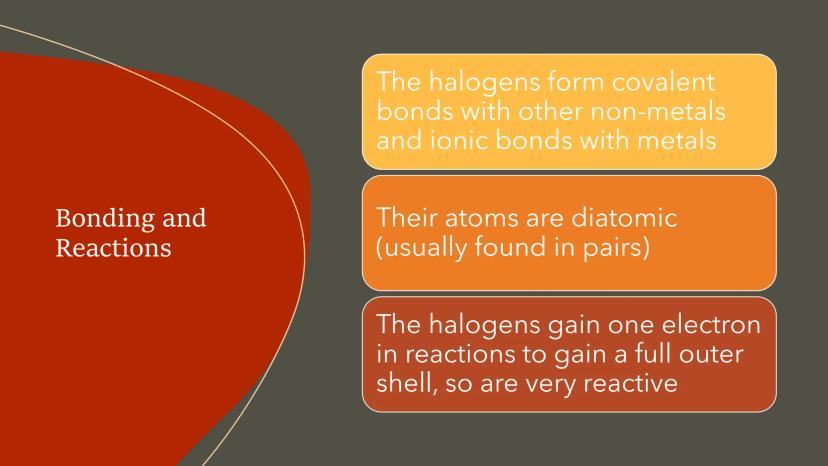 Bonding and Reactions

The halogens form covalent bonds with other non-metals and ionic bonds with metals

Their atoms are diatomic (usually found in pairs)

The halogens gain one electron in reactions to gain a full outer shell, so are very reactive